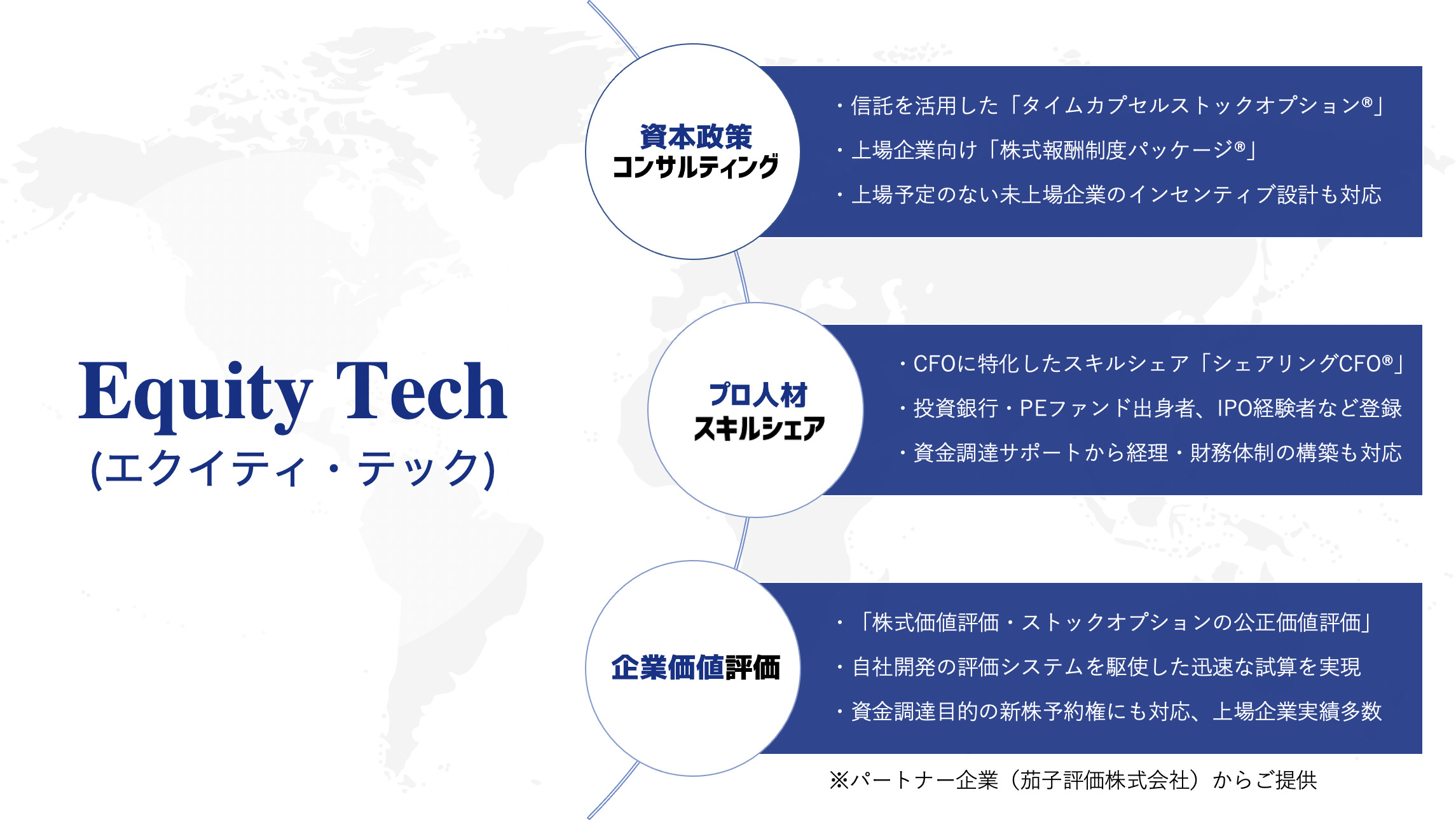 Equity Tech
(エクイティ・テック)

資本政策
コンサルティング

・信託を活用した「タイムカプセルストックオプション®」
・上場企業向け「株式報酬制度パッケージ®」
・上場予定のない未上場企業のインセンティブ設計も対応

プロ人材
スキルシェア

・CFOに特化したスキルシェア「シェアリングCFO®」
・投資銀行・PEファンド出身者、IPO経験者など登録
・資金調達サポートから経理・財務体制の構築も対応

企業価値評価

・「株式価値評価・ストックオプションの公正価値評価」
・自社開発の評価システムを駆使した迅速な試算を実現
・資金調達目的の新株予約権にも対応、上場企業実績多数

※パートナー企業（茄子評価株式会社）からご提供